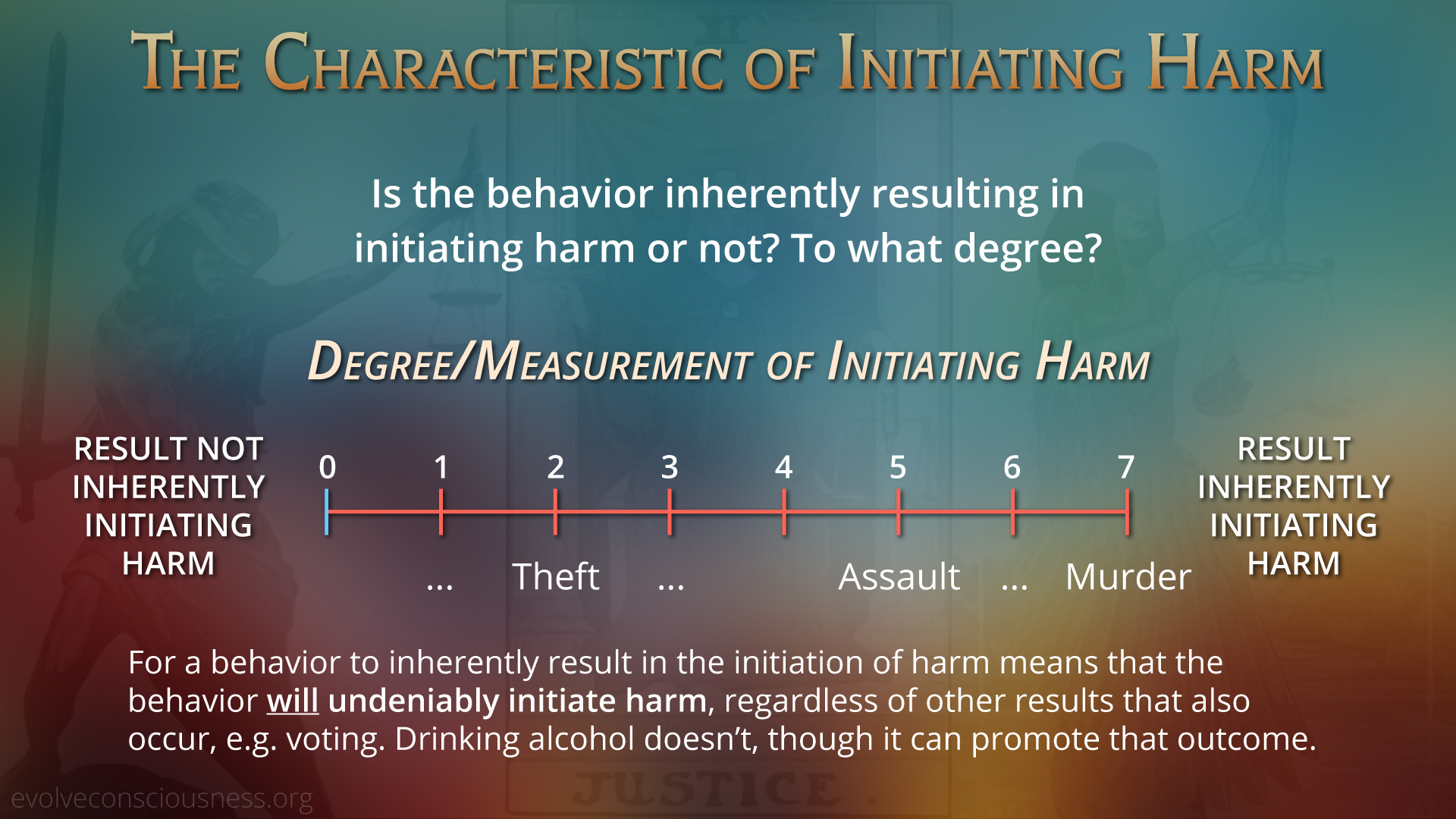 THE CHARACTERISTIC OF INITIATING HARM

Is the behavior inherently resulting in initiating harm or not? To what degree?

DEGREE/MEASUREMENT OF INITIATING HARM

RESULT NOT INHERENTLY INITIATING HARM

0 1 2 3 4 5 6 7

... Theft ... Assault ... Murder

RESULT INHERENTLY INITIATING HARM

For a behavior to inherently result in the initiation of harm means that the behavior will undeniably initiate harm, regardless of other results that also occur, e.g. voting. Drinking alcohol doesn't, though it can promote that outcome.

JUSTICE

evolveconsciousness.org